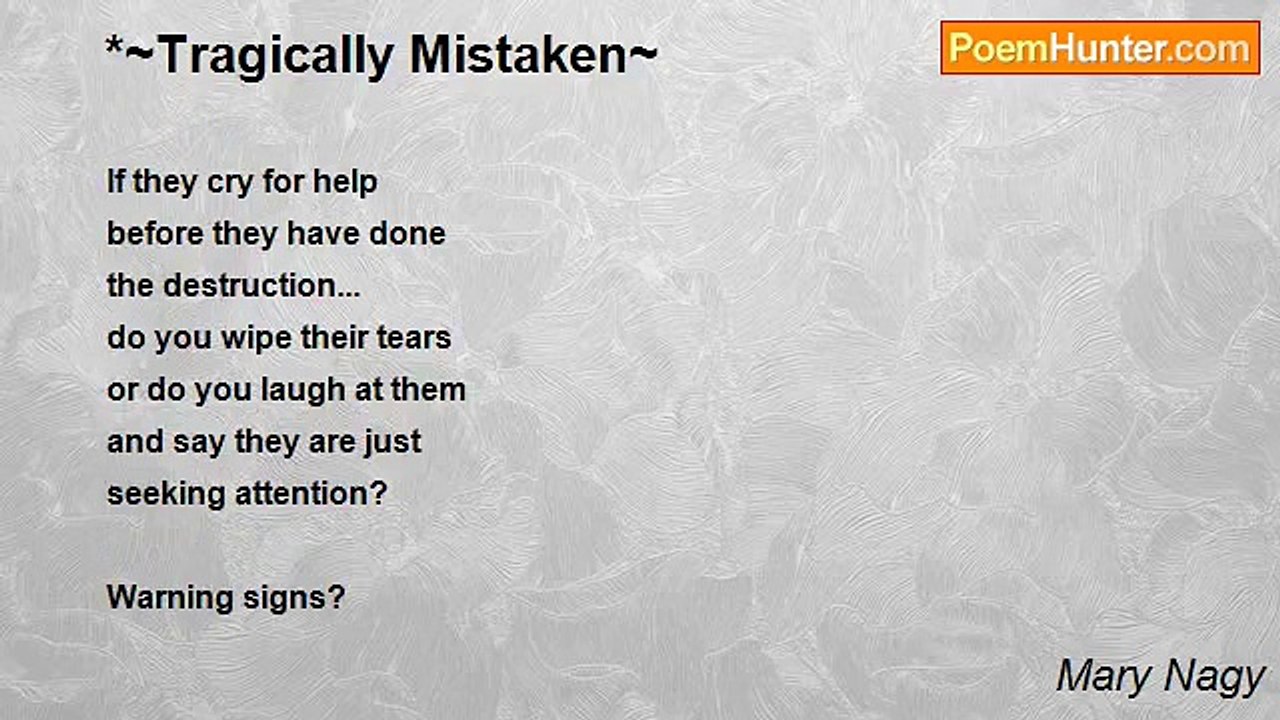 *~Tragically Mistaken~

PoemHunter.com

If they cry for help
before they have done
the destruction...
do you wipe their tears
or do you laugh at them
and say they are just
seeking attention?

Warning signs?

Mary Nagy